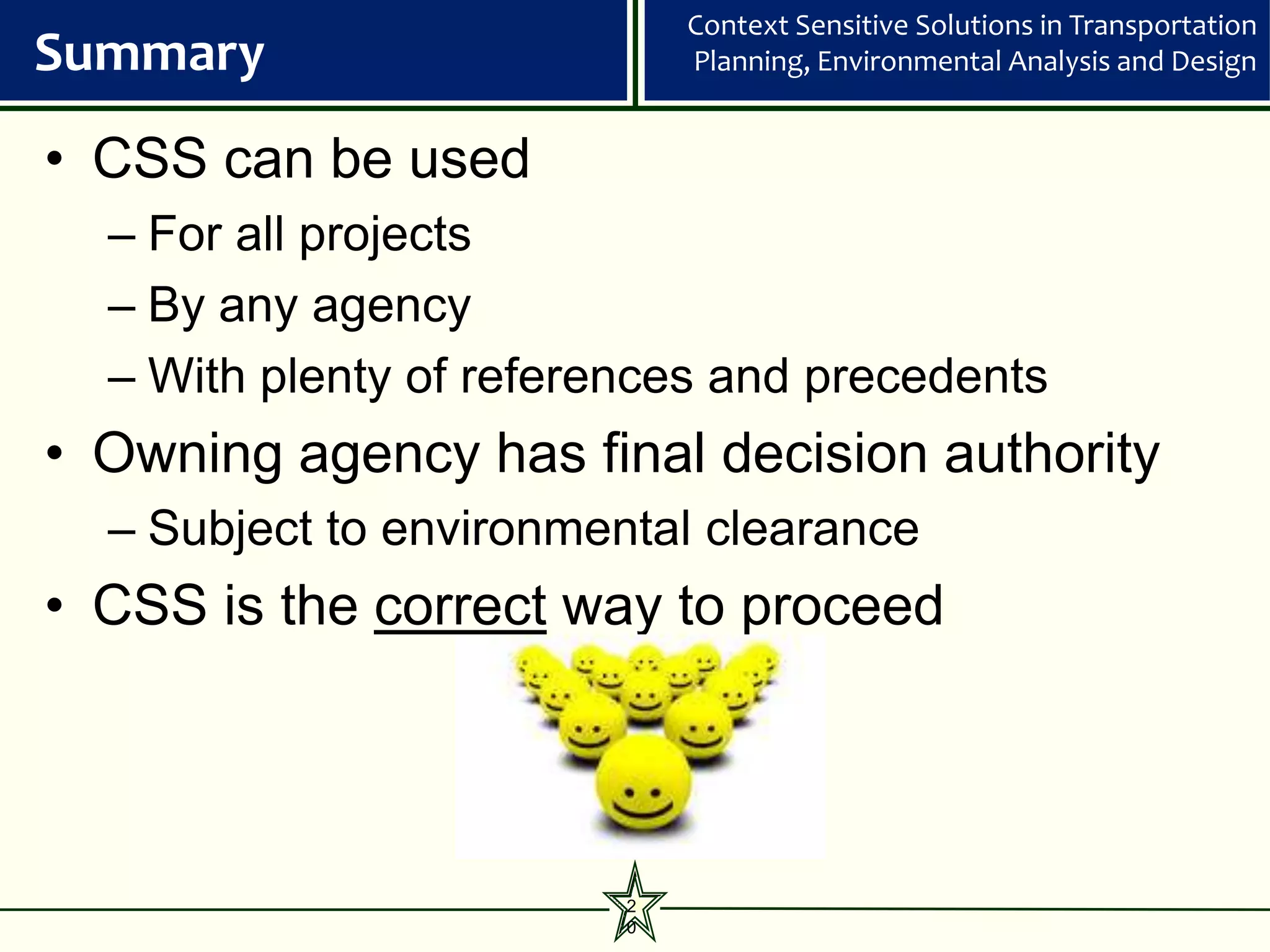 Summary

Context Sensitive Solutions in Transportation Planning, Environmental Analysis and Design

• CSS can be used
– For all projects
– By any agency
– With plenty of references and precedents
• Owning agency has final decision authority
– Subject to environmental clearance
• CSS is the correct way to proceed

20